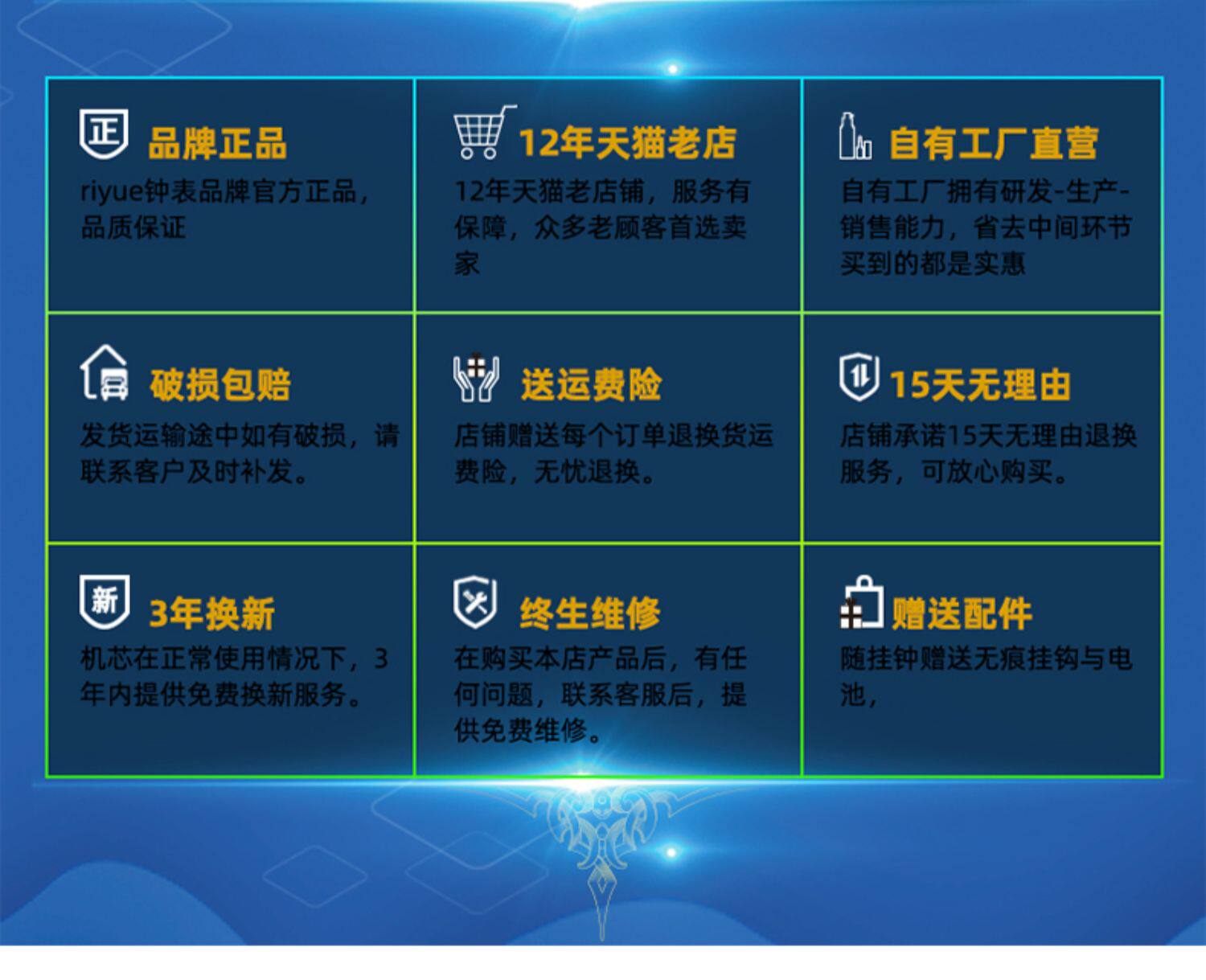 正 品牌正品
riyue钟表品牌官方正品，品质保证

12年天猫老店
12年天猫老店铺，服务有保障，众多老顾客首选卖家

自有工厂直营
自有工厂拥有研发-生产-销售能力，省去中间环节买到的都是实惠

破损包赔
发货运输途中如有破损，请联系客户及时补发。

送运费险
店铺赠送每个订单退换货运费险，无忧退换。

15天无理由
店铺承诺15天无理由退换服务，可放心购买。

新 3年换新
机芯在正常使用情况下，3年内提供免费换新服务。

终生维修
在购买本店产品后，有任何问题，联系客服后，提供免费维修。

赠送配件
随挂钟赠送无痕挂钩与电池，